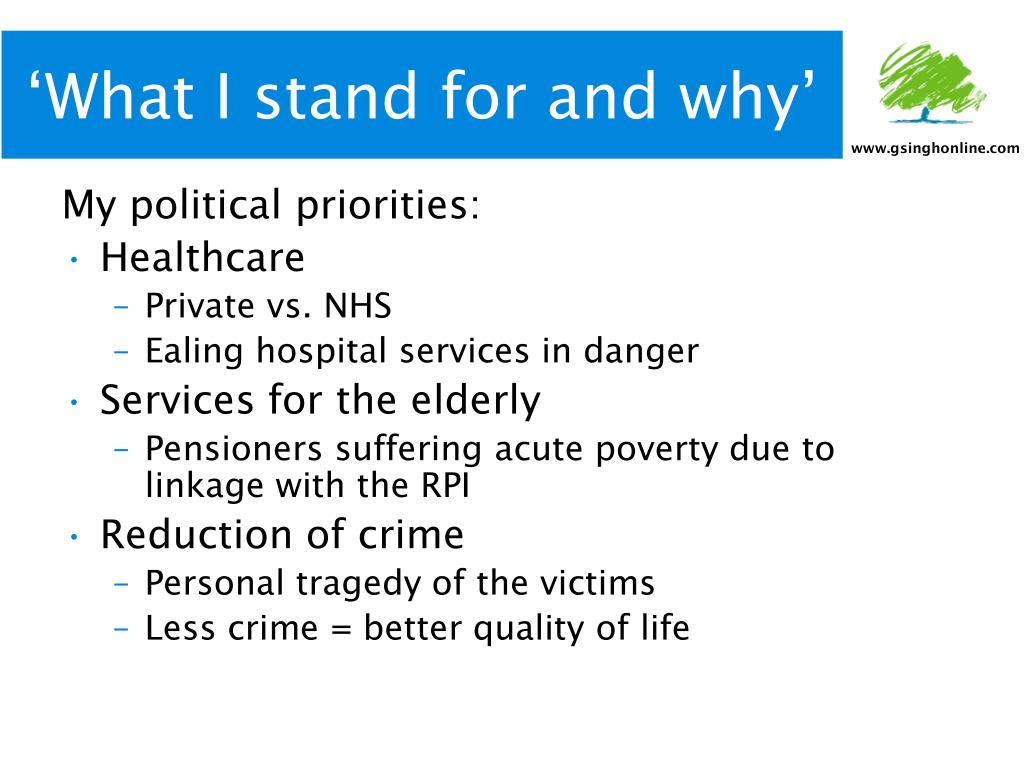 ‘What I stand for and why’

www.gsinghonline.com

My political priorities:
• Healthcare
– Private vs. NHS
– Ealing hospital services in danger
• Services for the elderly
– Pensioners suffering acute poverty due to linkage with the RPI
• Reduction of crime
– Personal tragedy of the victims
– Less crime = better quality of life